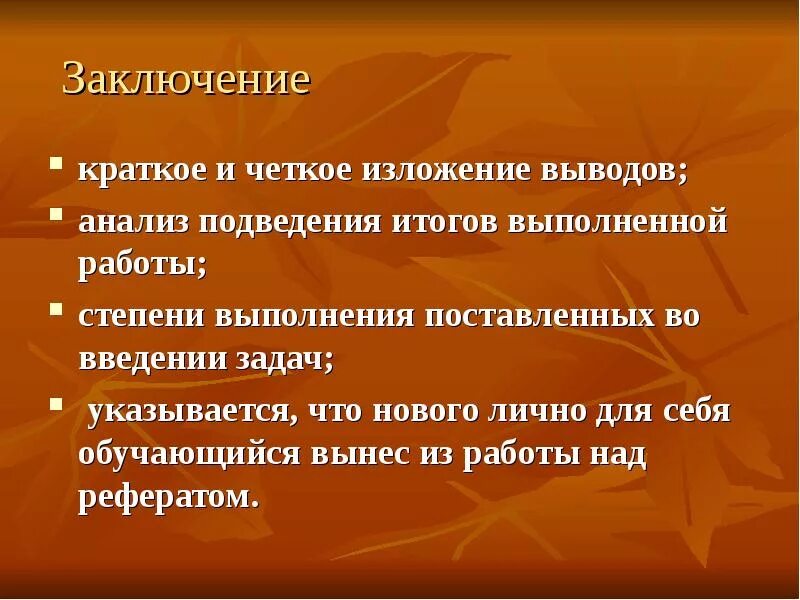 Заключение

- краткое и четкое изложение выводов;
- анализ подведения итогов выполненной работы;
- степени выполнения поставленных во введении задач;
- указывается, что нового лично для себя обучающийся вынес из работы над рефератом.